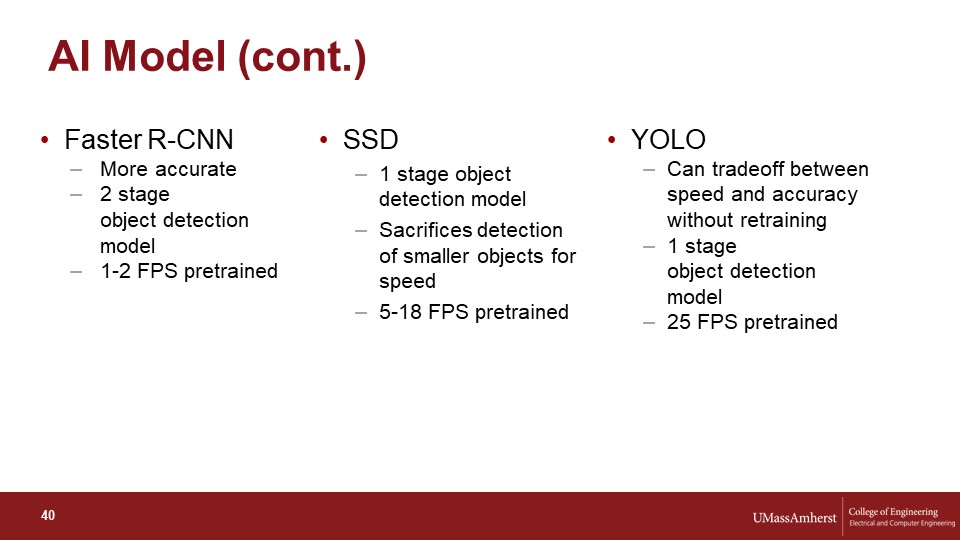 AI Model (cont.)

• Faster R-CNN
– More accurate
– 2 stage object detection model
– 1-2 FPS pretrained

• SSD
– 1 stage object detection model
– Sacrifices detection of smaller objects for speed
– 5-18 FPS pretrained

• YOLO
– Can tradeoff between speed and accuracy without retraining
– 1 stage object detection model
– 25 FPS pretrained

40

UMassAmherst College of Engineering Electrical and Computer Engineering